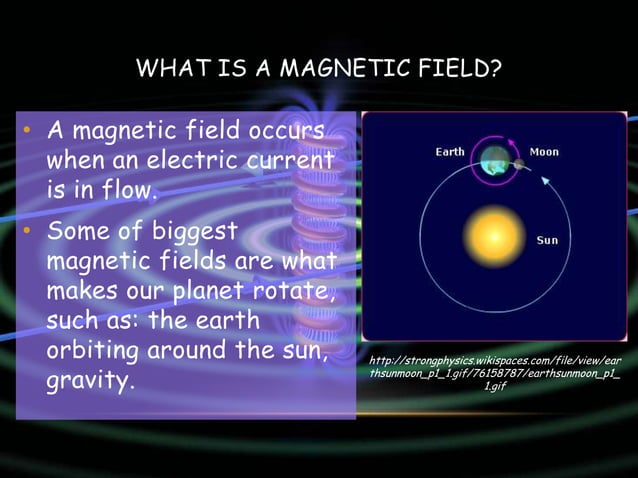 WHAT IS A MAGNETIC FIELD?

• A magnetic field occurs when an electric current is in flow.

• Some of biggest magnetic fields are what makes our planet rotate, such as: the earth orbiting around the sun, gravity.

Earth

Moon

Sun

http://strongphysics.wikispaces.com/file/view/earthsunmoon_p1_1.gif/76158787/earthsunmoon_p1_1.gif